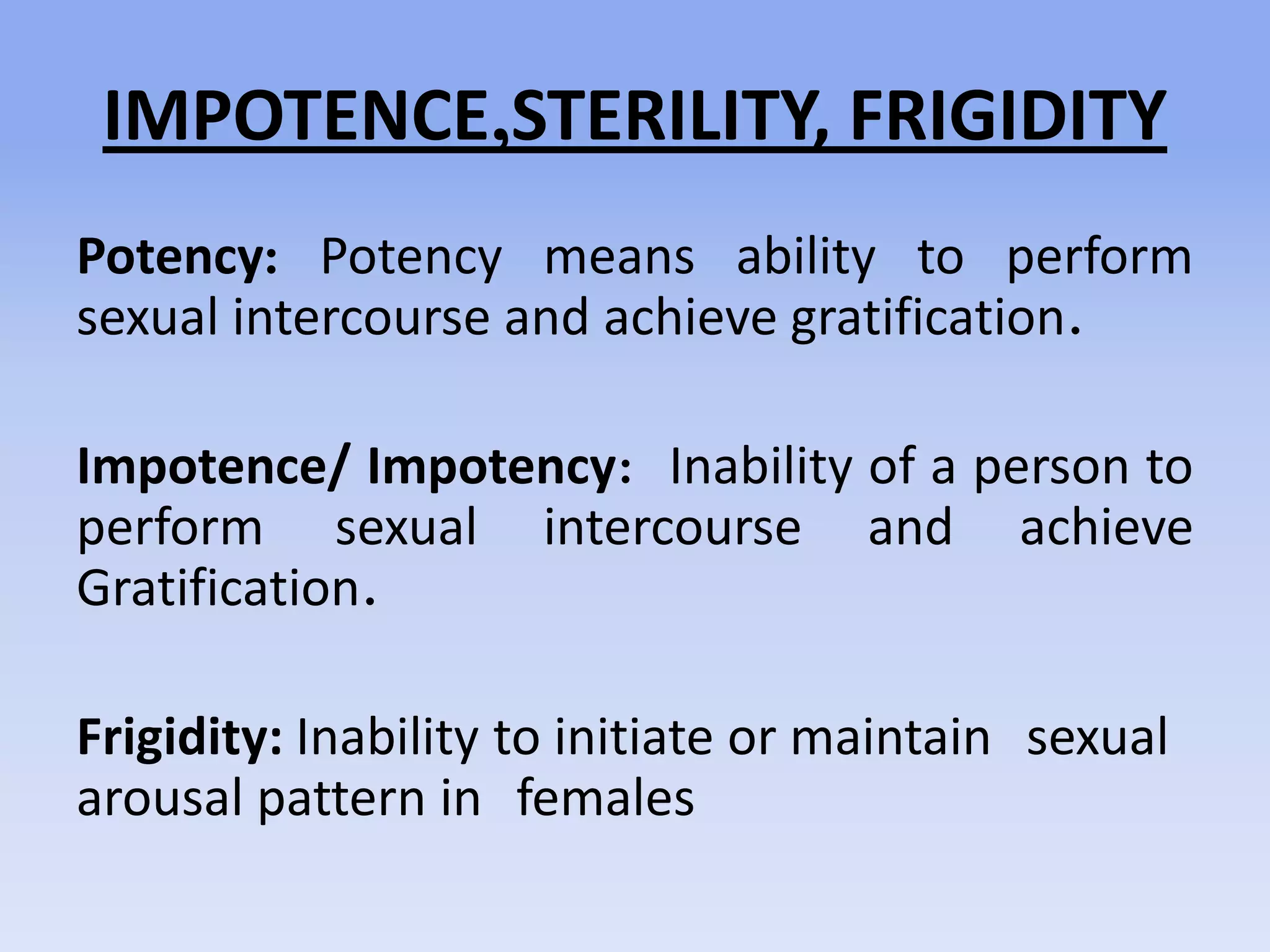 IMPOTENCE,STERILITY, FRIGIDITY

Potency: Potency means ability to perform sexual intercourse and achieve gratification.

Impotence/ Impotency: Inability of a person to perform sexual intercourse and achieve Gratification.

Frigidity: Inability to initiate or maintain sexual arousal pattern in females